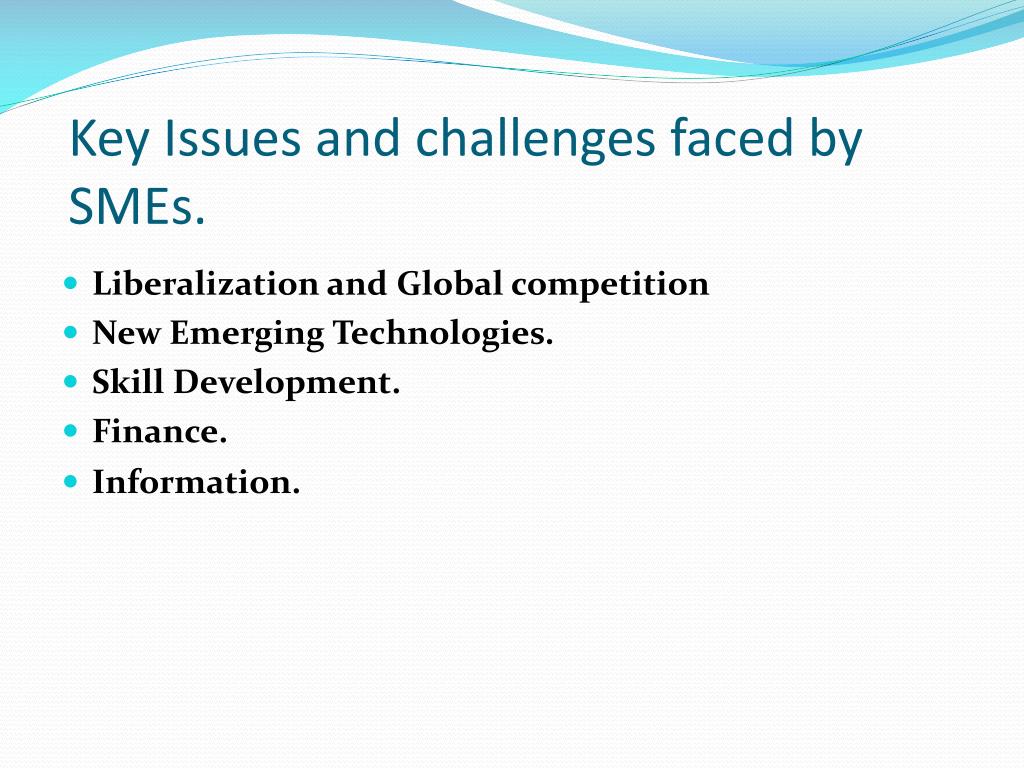 Key Issues and challenges faced by SMEs.

- Liberalization and Global competition
- New Emerging Technologies.
- Skill Development.
- Finance.
- Information.